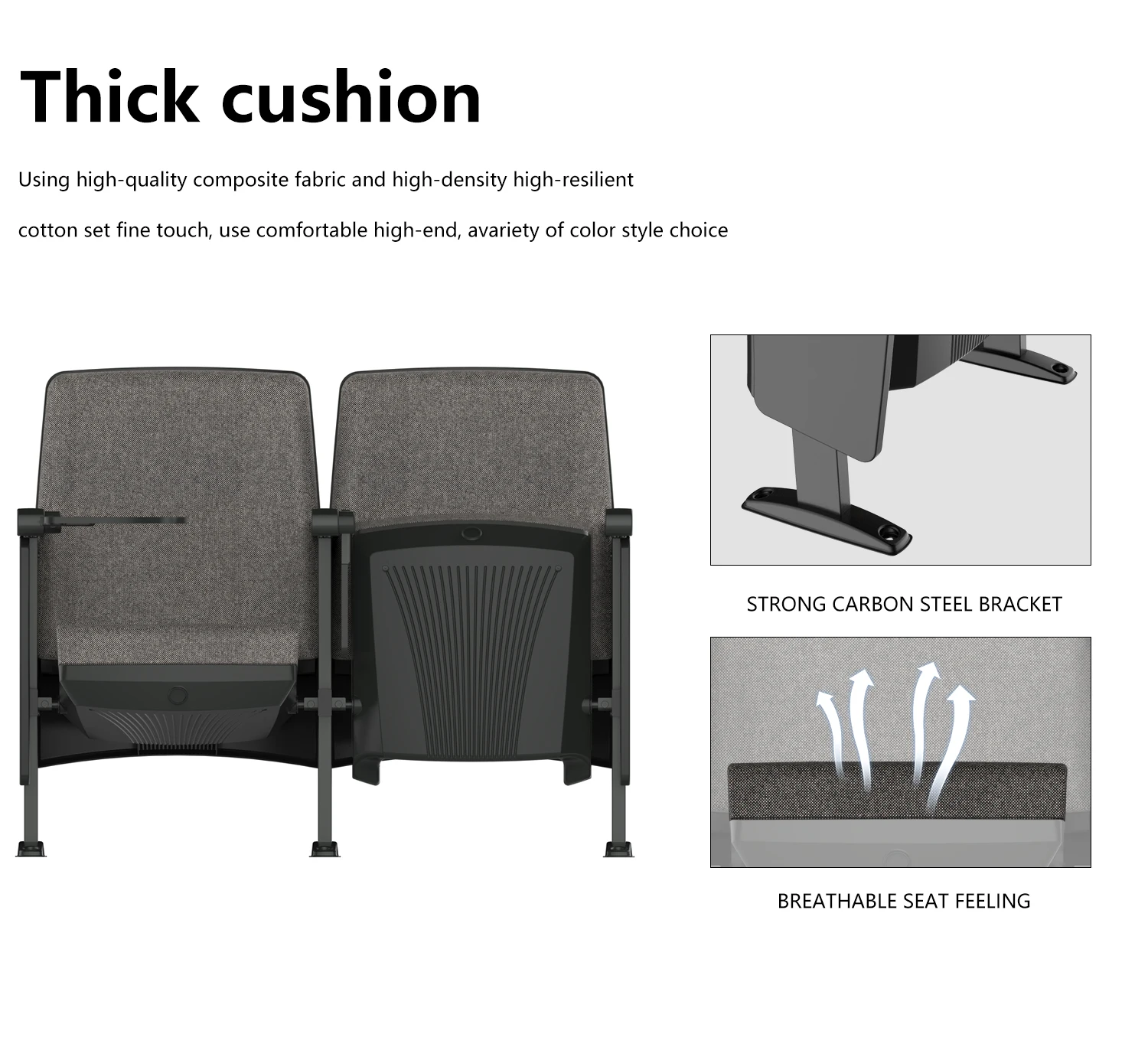 Thick cushion

Using high-quality composite fabric and high-density high-resilient

cotton set fine touch, use comfortable high-end, avariety of color style choice

STRONG CARBON STEEL BRACKET

BREATHABLE SEAT FEELING